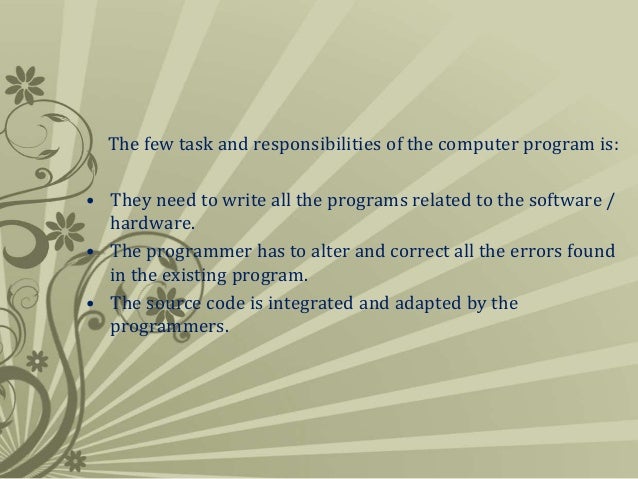 The few task and responsibilities of the computer program is:

• They need to write all the programs related to the software / hardware.
• The programmer has to alter and correct all the errors found in the existing program.
• The source code is integrated and adapted by the programmers.